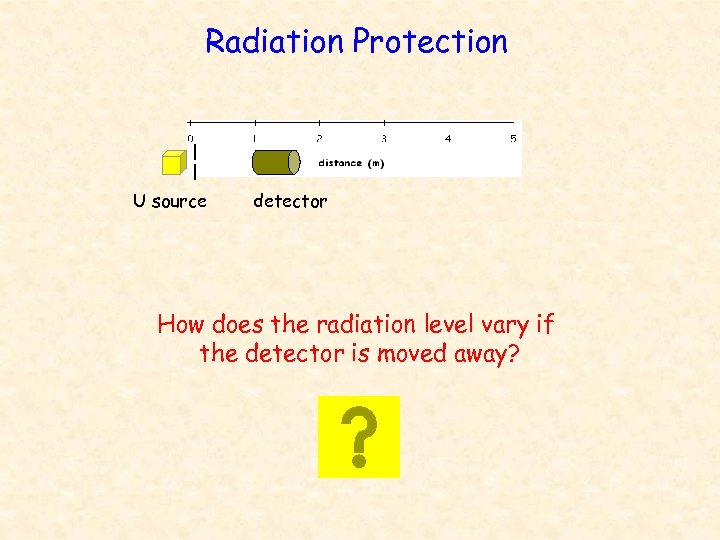 Radiation Protection

0 1 2 3 4 5

distance (m)

U source

detector

How does the radiation level vary if the detector is moved away?

?